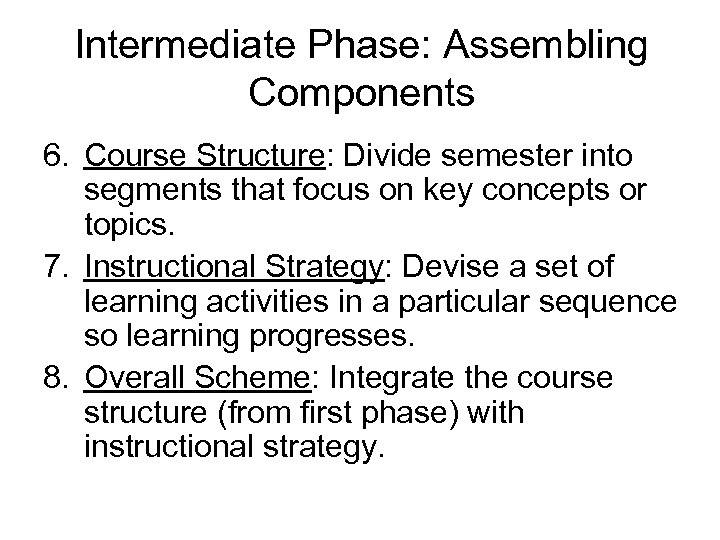 Intermediate Phase: Assembling Components

6. Course Structure: Divide semester into segments that focus on key concepts or topics.

7. Instructional Strategy: Devise a set of learning activities in a particular sequence so learning progresses.

8. Overall Scheme: Integrate the course structure (from first phase) with instructional strategy.